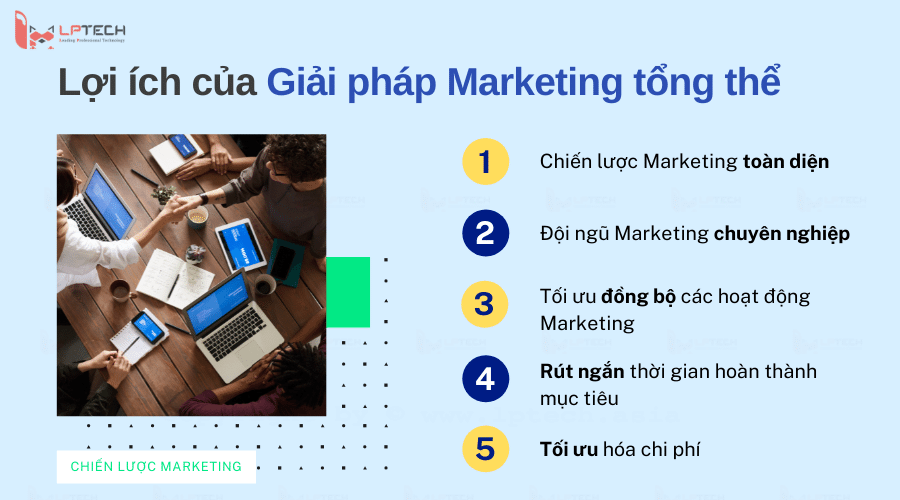 LPTECH
Leading Professional Technology

Lợi ích của Giải pháp Marketing tổng thể

1 Chiến lược Marketing toàn diện

2 Đội ngũ Marketing chuyên nghiệp

3 Tối ưu đồng bộ các hoạt động Marketing

4 Rút ngắn thời gian hoàn thành mục tiêu

5 Tối ưu hóa chi phí

CHIẾN LƯỢC MARKETING